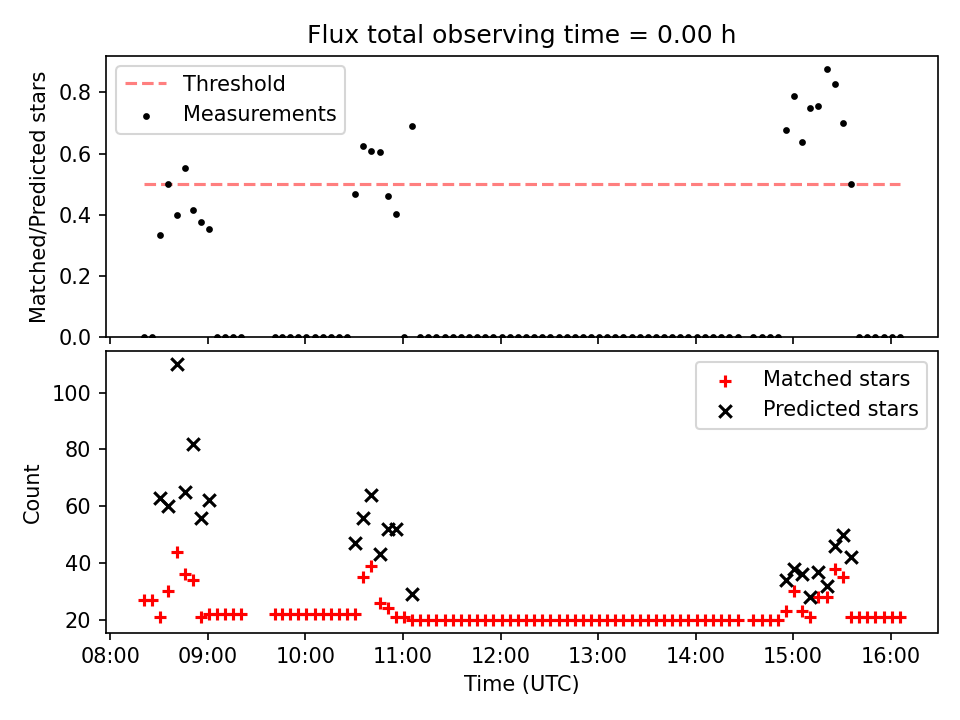 Flux total observing time = 0.00 h

Threshold
Measurements

Matched/Predicted stars

0.8
0.6
0.4
0.2
0.0

Matched stars
Predicted stars

Count

100
80
60
40
20

08:00 09:00 10:00 11:00 12:00 13:00 14:00 15:00 16:00

Time (UTC)